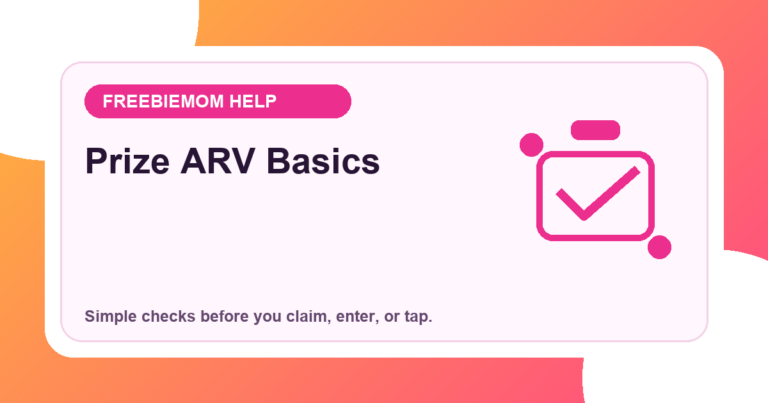 FREEBIEMOM HELP

Prize ARV Basics

Simple checks before you claim, enter, or tap.